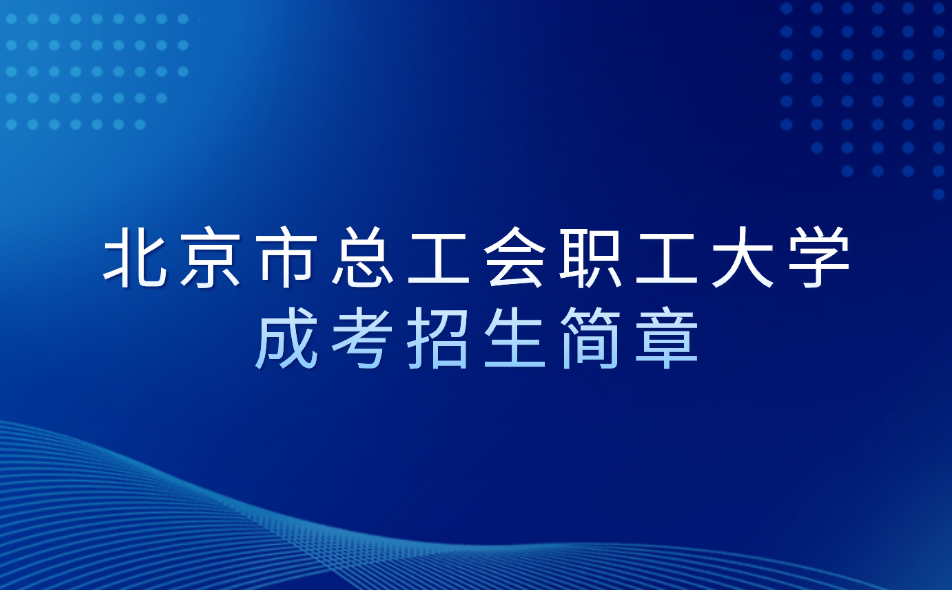 北京市总工会职工大学
成考招生简章